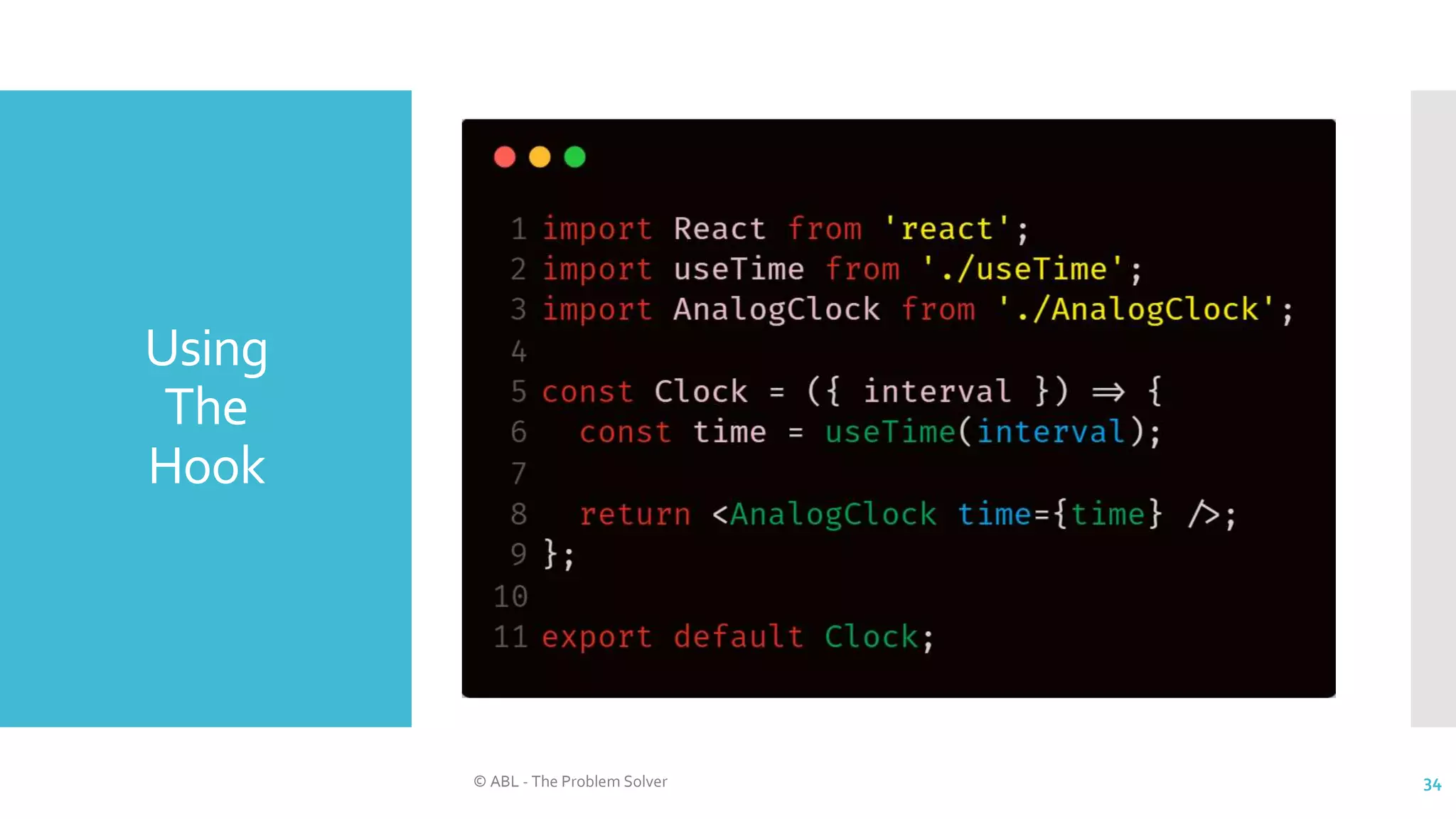 Using The Hook

1 import React from 'react';
2 import useTime from './useTime';
3 import AnalogClock from './AnalogClock';
4
5 const Clock = ({ interval }) ⇒ {
6   const time = useTime(interval);
7
8   return <AnalogClock time={time} />;
9 };
10
11 export default Clock;

© ABL - The Problem Solver

34